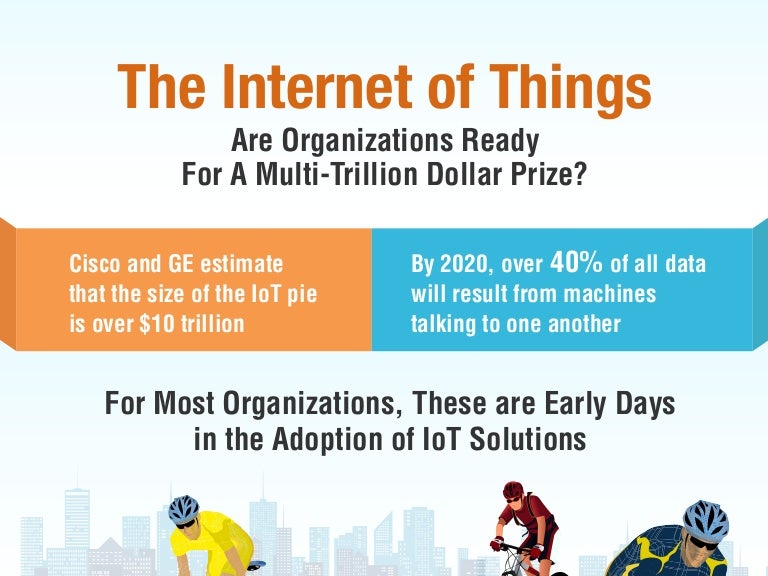 The Internet of Things

Are Organizations Ready For A Multi-Trillion Dollar Prize?

Cisco and GE estimate that the size of the IoT pie is over $10 trillion

By 2020, over 40% of all data will result from machines talking to one another

For Most Organizations, These are Early Days in the Adoption of IoT Solutions